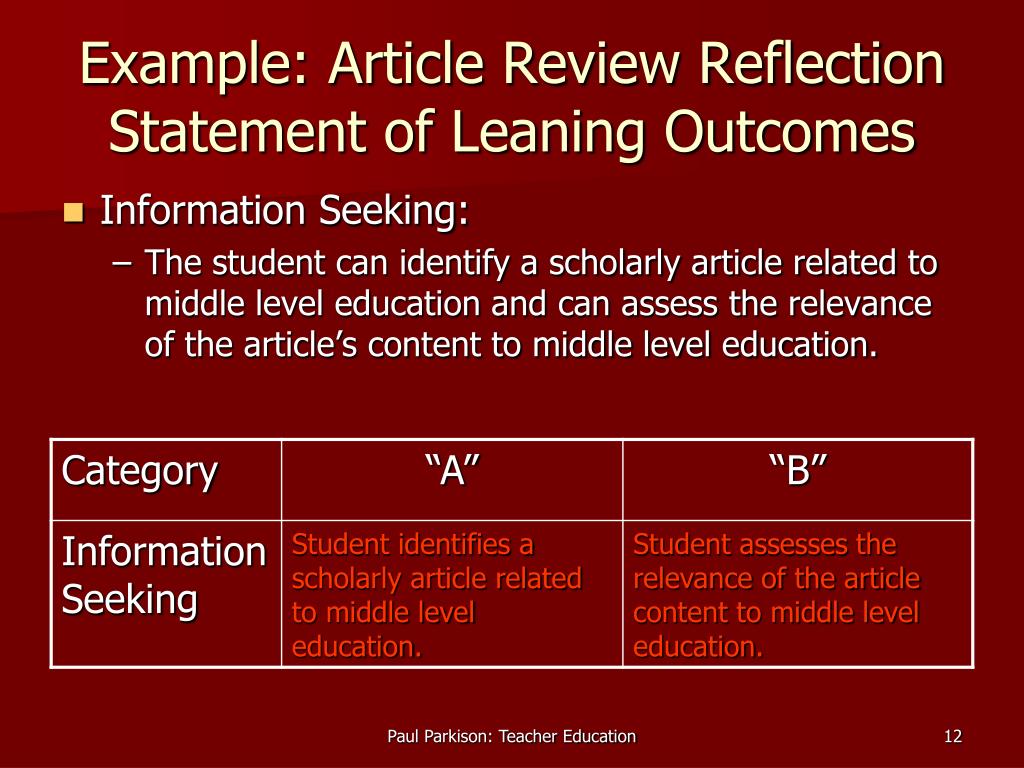 Example: Article Review Reflection Statement of Leaning Outcomes

Information Seeking:
– The student can identify a scholarly article related to middle level education and can assess the relevance of the article’s content to middle level education.

| Category | “A” | “B” |
|---|---|---|
| Information Seeking | Student identifies a scholarly article related to middle level education. | Student assesses the relevance of the article content to middle level education. |

Paul Parkison: Teacher Education

12